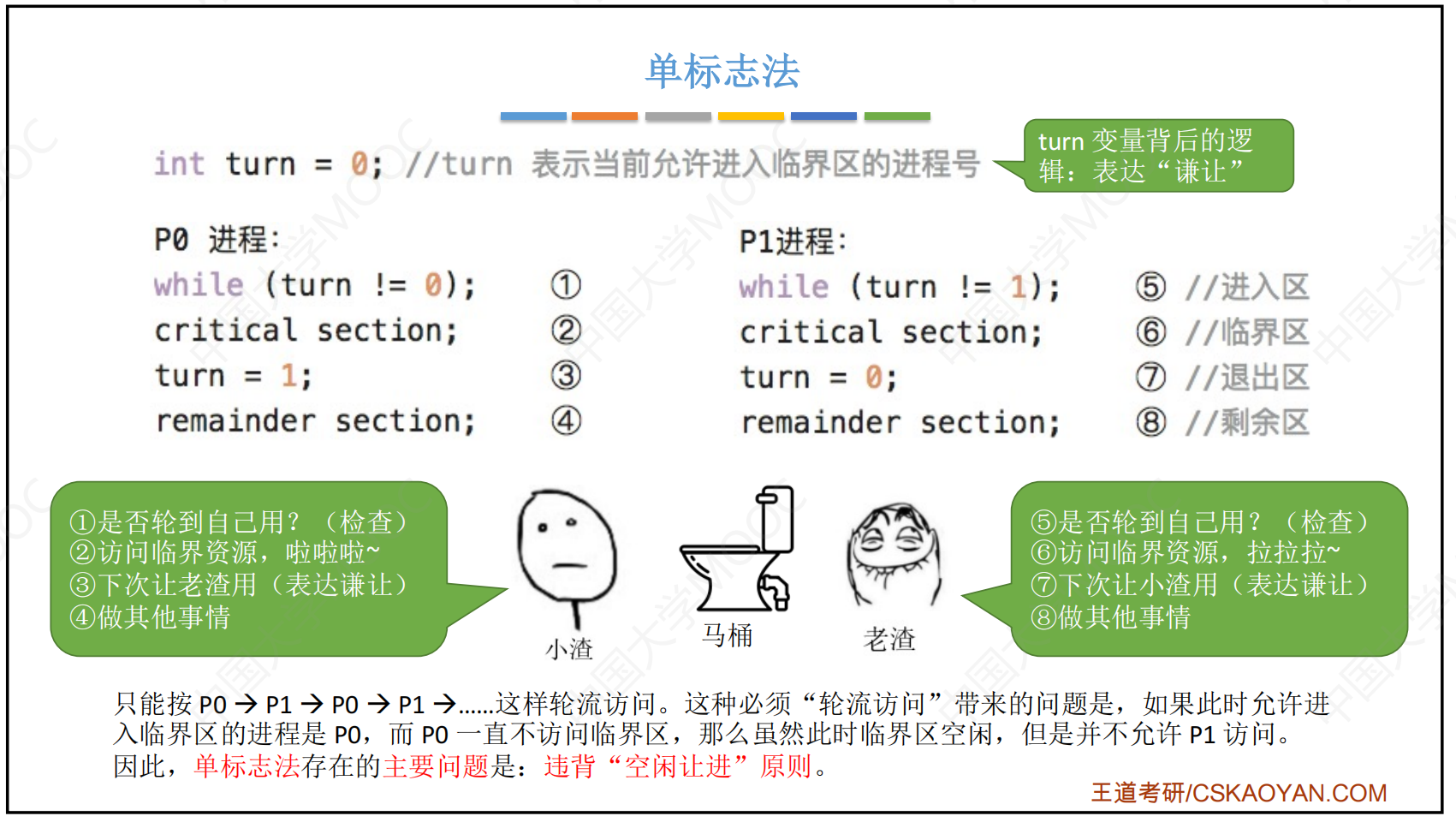 单标志法

int turn = 0; //turn 表示当前允许进入临界区的进程号

turn 变量背后的逻辑：表达“谦让”

P0 进程:
while (turn != 0); ①
critical section; ②
turn = 1; ③
remainder section; ④

P1进程:
while (turn != 1); ⑤ //进入区
critical section; ⑥ //临界区
turn = 0; ⑦ //退出区
remainder section; ⑧ //剩余区

①是否轮到自己用？（检查）
②访问临界资源，啦啦啦~
③下次让老渣用（表达谦让）
④做其他事情

小渣

马桶

老渣

⑤是否轮到自己用？（检查）
⑥访问临界资源，拉拉拉~
⑦下次让小渣用（表达谦让）
⑧做其他事情

只能按 P0 → P1 → P0 → P1 →……这样轮流访问。这种必须“轮流访问”带来的问题是，如果此时允许进入临界区的进程是 P0，而 P0 一直不访问临界区，那么虽然此时临界区空闲，但是并不允许 P1 访问。
因此，单标志法存在的主要问题是：违背“空闲让进”原则。

王道考研/CSKAOYAN.COM